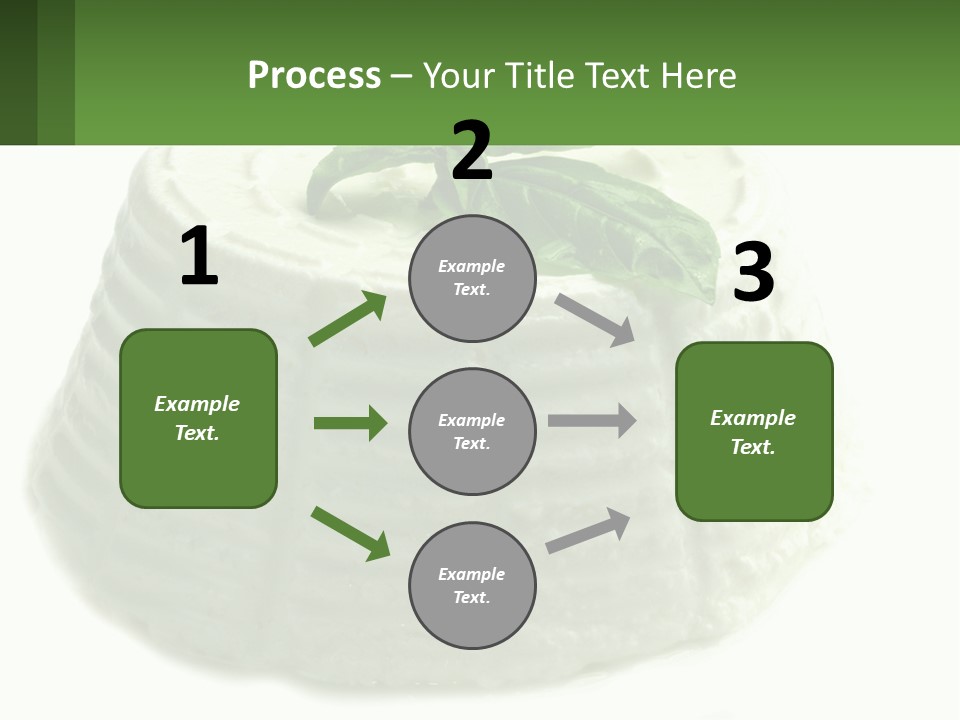 Process – Your Title Text Here

1

Example Text.

2

Example Text.

Example Text.

Example Text.

3

Example Text.